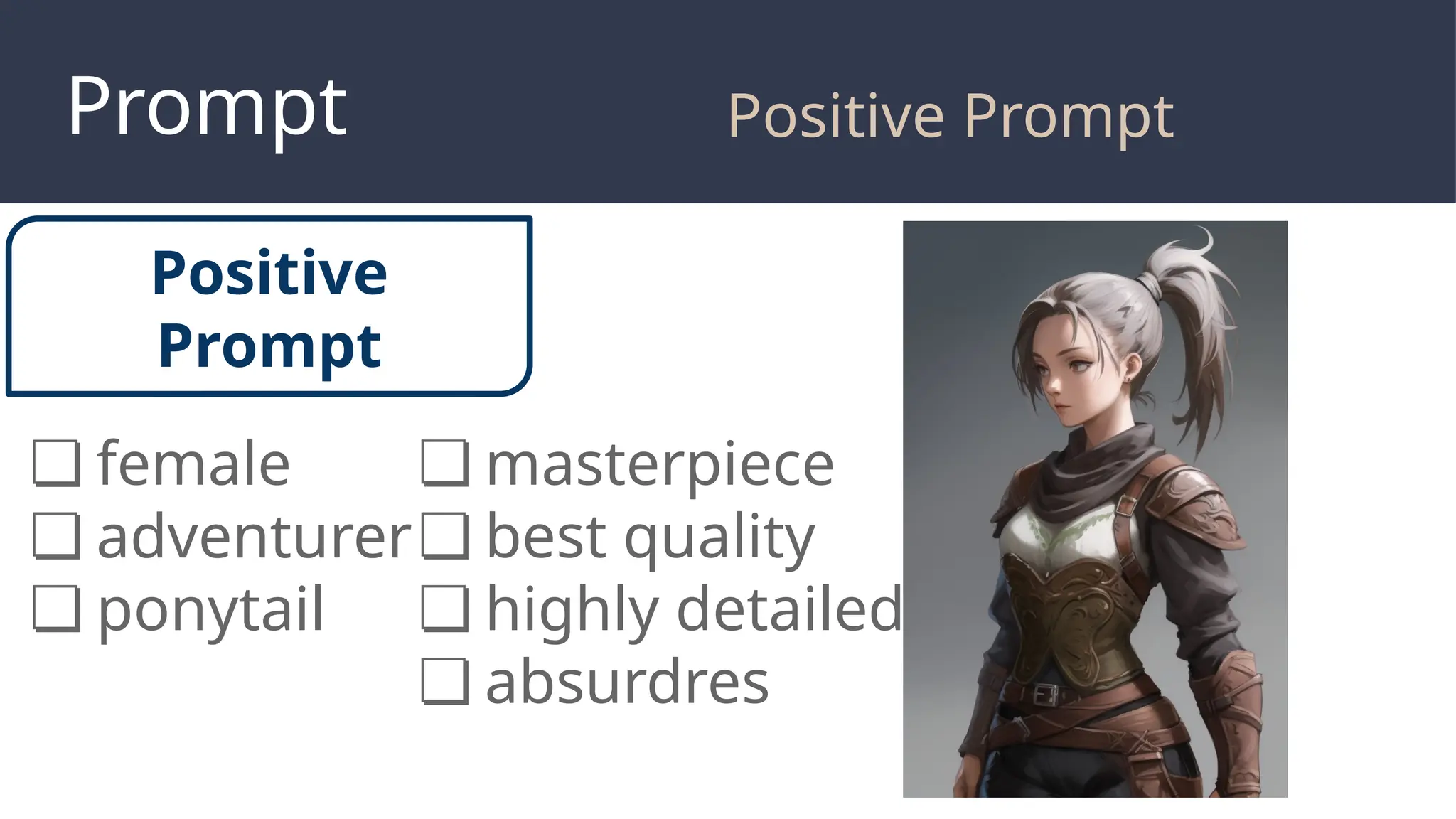 Prompt

Positive Prompt

Positive Prompt

❑ female
❑ adventurer
❑ ponytail

❑ masterpiece
❑ best quality
❑ highly detailed
❑ absurdres